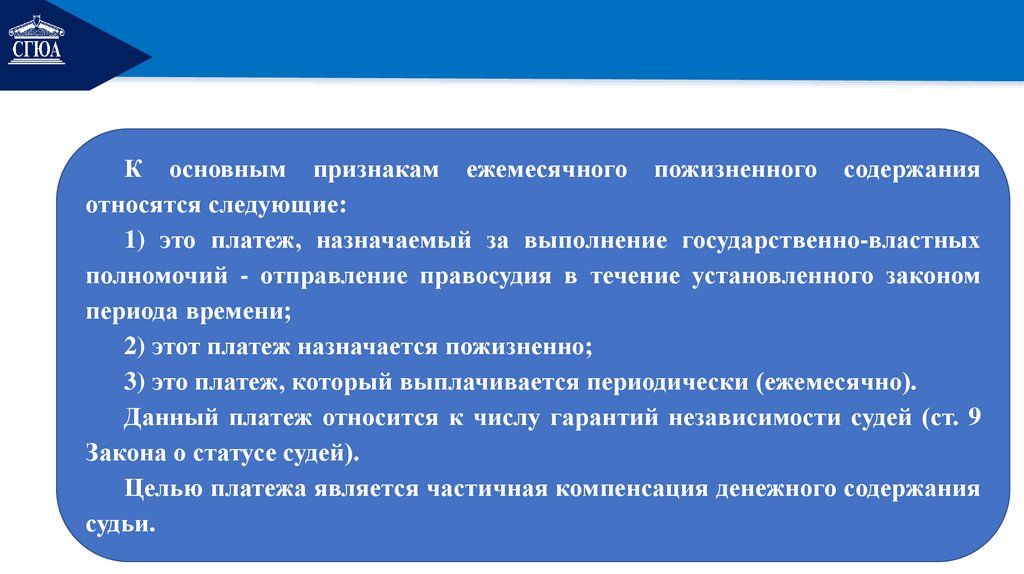 СГЮА

К основным признакам ежемесячного пожизненного содержания относятся следующие:

1) это платеж, назначаемый за выполнение государственно-властных полномочий - отправление правосудия в течение установленного законом периода времени;

2) этот платеж назначается пожизненно;

3) это платеж, который выплачивается периодически (ежемесячно).

Данный платеж относится к числу гарантий независимости судей (ст. 9 Закона о статусе судей).

Целью платежа является частичная компенсация денежного содержания судьи.